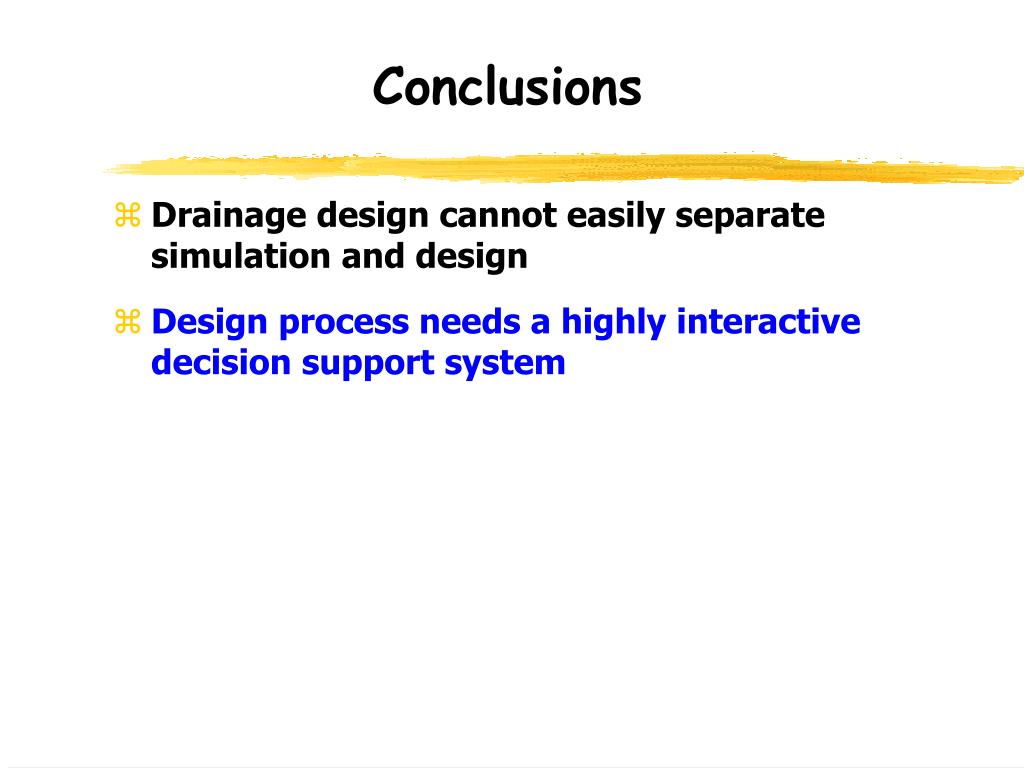 Conclusions

⌘ Drainage design cannot easily separate simulation and design

⌘ Design process needs a highly interactive decision support system